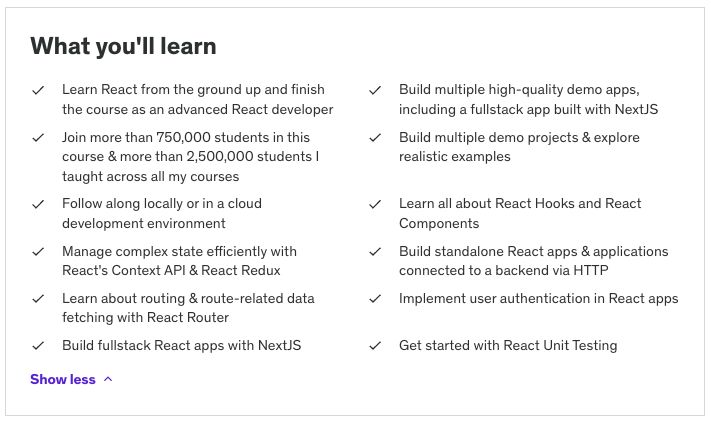 What you'll learn

Learn React from the ground up and finish the course as an advanced React developer

Join more than 750,000 students in this course & more than 2,500,000 students I taught across all my courses

Follow along locally or in a cloud development environment

Manage complex state efficiently with React's Context API & React Redux

Learn about routing & route-related data fetching with React Router

Build fullstack React apps with NextJS

Build multiple high-quality demo apps, including a fullstack app built with NextJS

Build multiple demo projects & explore realistic examples

Learn all about React Hooks and React Components

Build standalone React apps & applications connected to a backend via HTTP

Implement user authentication in React apps

Get started with React Unit Testing

Show less